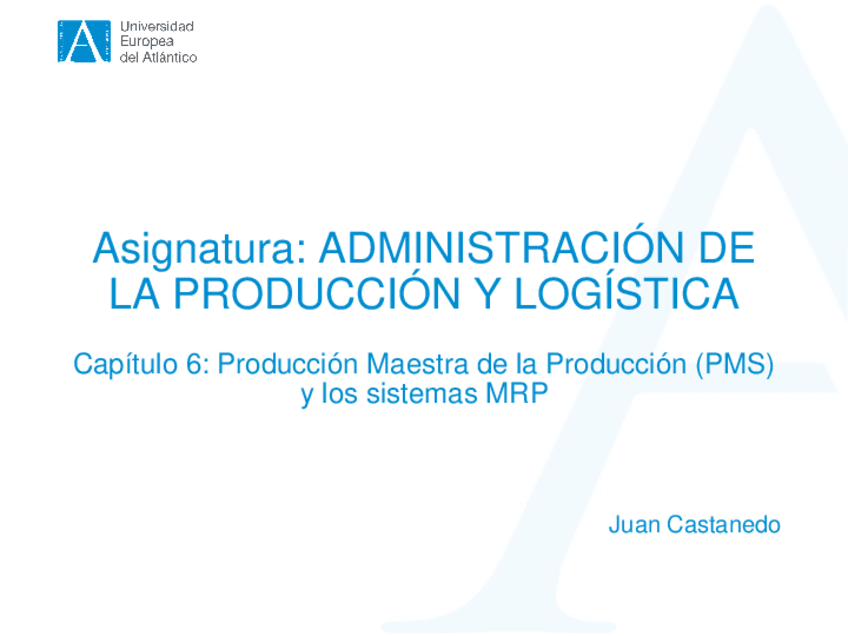 Universidad
Europea
del Atlántico

Asignatura: ADMINISTRACIÓN DE LA PRODUCCIÓN Y LOGÍSTICA

Capítulo 6: Producción Maestra de la Producción (PMS) y los sistemas MRP

Juan Castanedo